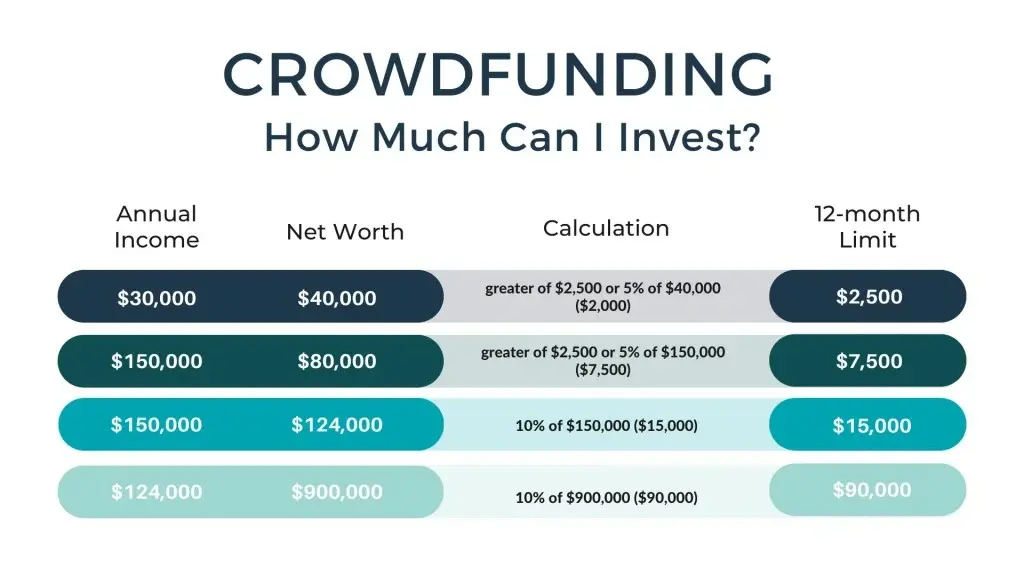 CROWDFUNDING
How Much Can I Invest?

| Annual Income | Net Worth | Calculation | 12-month Limit |
|---|---|---|---|
| \$30,000 | \$40,000 | greater of \$2,500 or 5% of \$40,000 (\$2,000) | \$2,500 |
| \$150,000 | \$80,000 | greater of \$2,500 or 5% of \$150,000 (\$7,500) | \$7,500 |
| \$150,000 | \$124,000 | 10% of \$150,000 (\$15,000) | \$15,000 |
| \$124,000 | \$900,000 | 10% of \$900,000 (\$90,000) | \$90,000 |